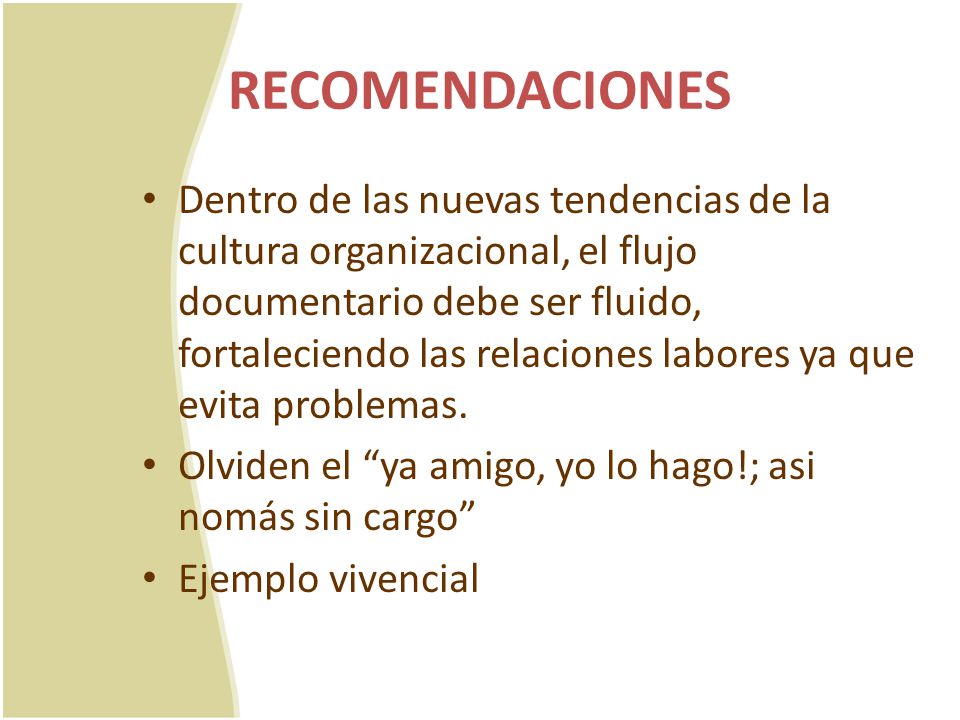 RECOMENDACIONES

• Dentro de las nuevas tendencias de la cultura organizacional, el flujo documentario debe ser fluido, fortaleciendo las relaciones labores ya que evita problemas.

• Olviden el “ya amigo, yo lo hago!; asi nomás sin cargo”

• Ejemplo vivencial